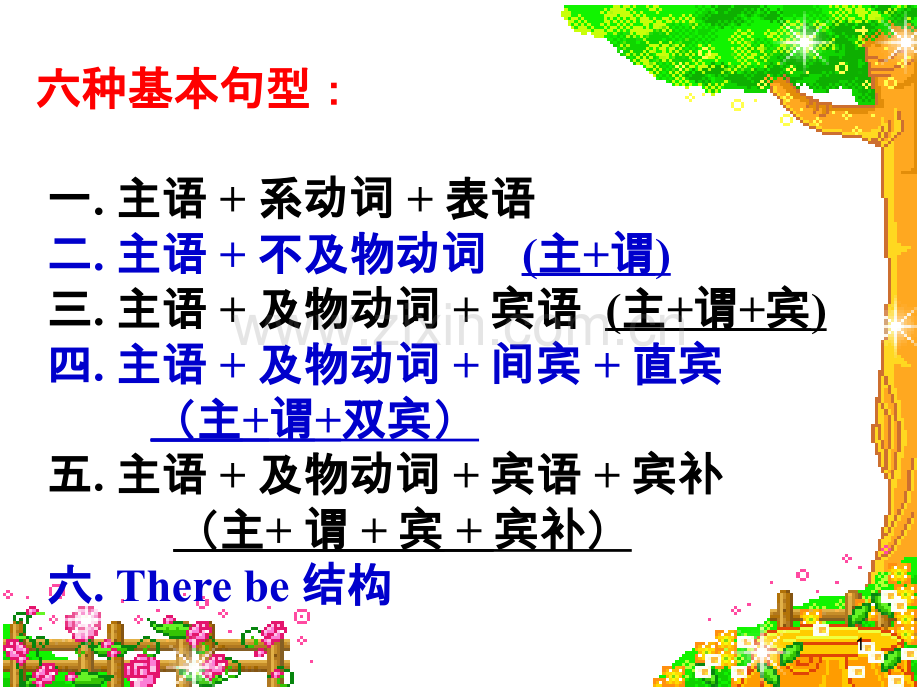 六种基本句型：

一. 主语 + 系动词 + 表语
二. 主语 + 不及物动词 (主+谓)
三. 主语 + 及物动词 + 宾语 (主+谓+宾)
四. 主语 + 及物动词 + 间宾 + 直宾
（主+谓+双宾）
五. 主语 + 及物动词 + 宾语 + 宾补
（主+ 谓 + 宾 + 宾补）
六. There be 结构

www.zixin.com.cn

1